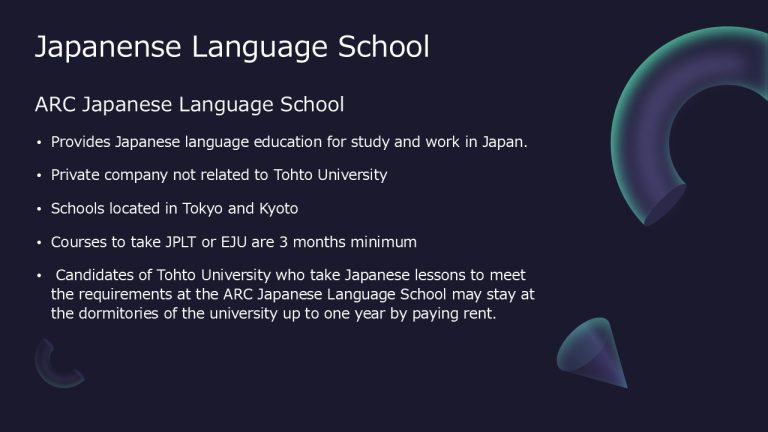 Japanense Language School

ARC Japanese Language School

• Provides Japanese language education for study and work in Japan.

• Private company not related to Tohto University

• Schools located in Tokyo and Kyoto

• Courses to take JPLT or EJU are 3 months minimum

• Candidates of Tohto University who take Japanese lessons to meet the requirements at the ARC Japanese Language School may stay at the dormitories of the university up to one year by paying rent.